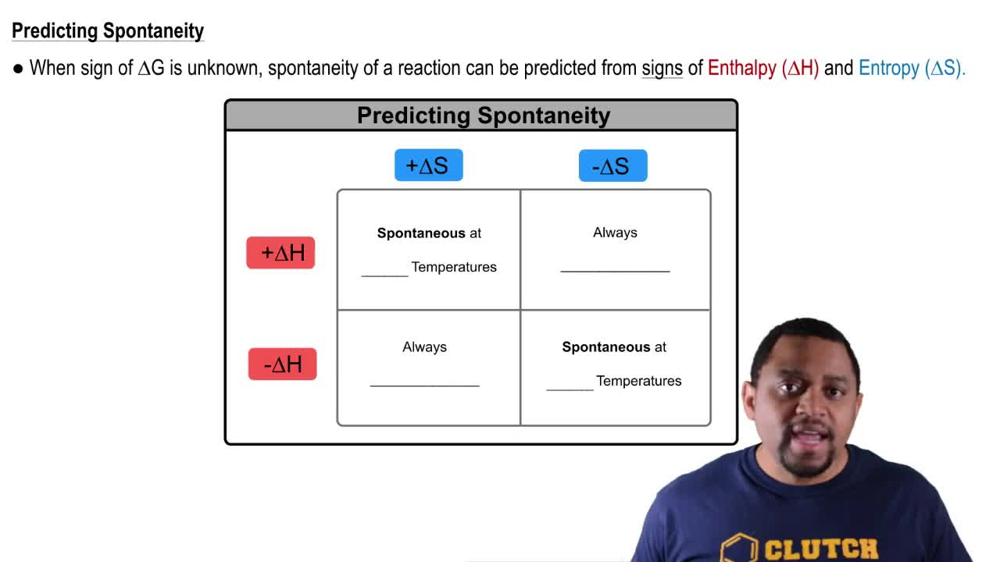 Predicting Spontaneity

● When sign of $\Delta G$ is unknown, spontaneity of a reaction can be predicted from signs of Enthalpy ($\Delta H$) and Entropy ($\Delta S$).

Predicting Spontaneity

| | $+\Delta S$ | $-\Delta S$ |
|---|---|---|
| $+\Delta H$ | Spontaneous at ______ Temperatures | Always ______________ |
| $-\Delta H$ | Always ______________ | Spontaneous at ______ Temperatures |

CLUTCH